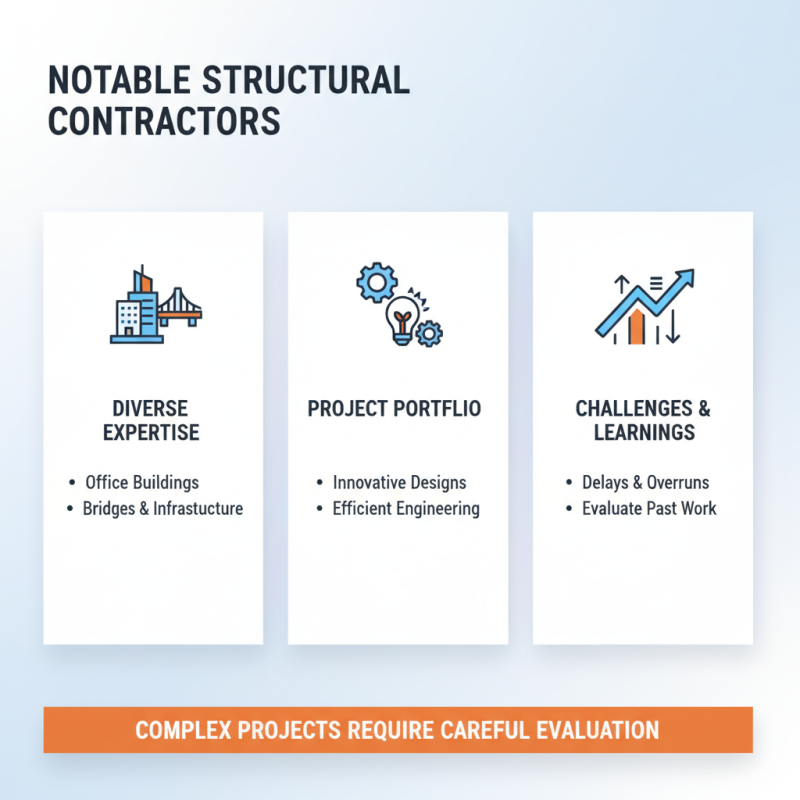 NOTABLE STRUCTURAL CONTRACTORS

DIVERSE EXPERTISE

• Office Buildings
• Bridges & Infrastucture

PROJECT PORTFLIO

• Innovative Designs
• Efficient Engineering

CHALLENGES & LEARNINGS

• Delays & Overruns
• Evaluate Past Work

COMPLEX PROJECTS REQUIRE CAREFUL EVALUATION